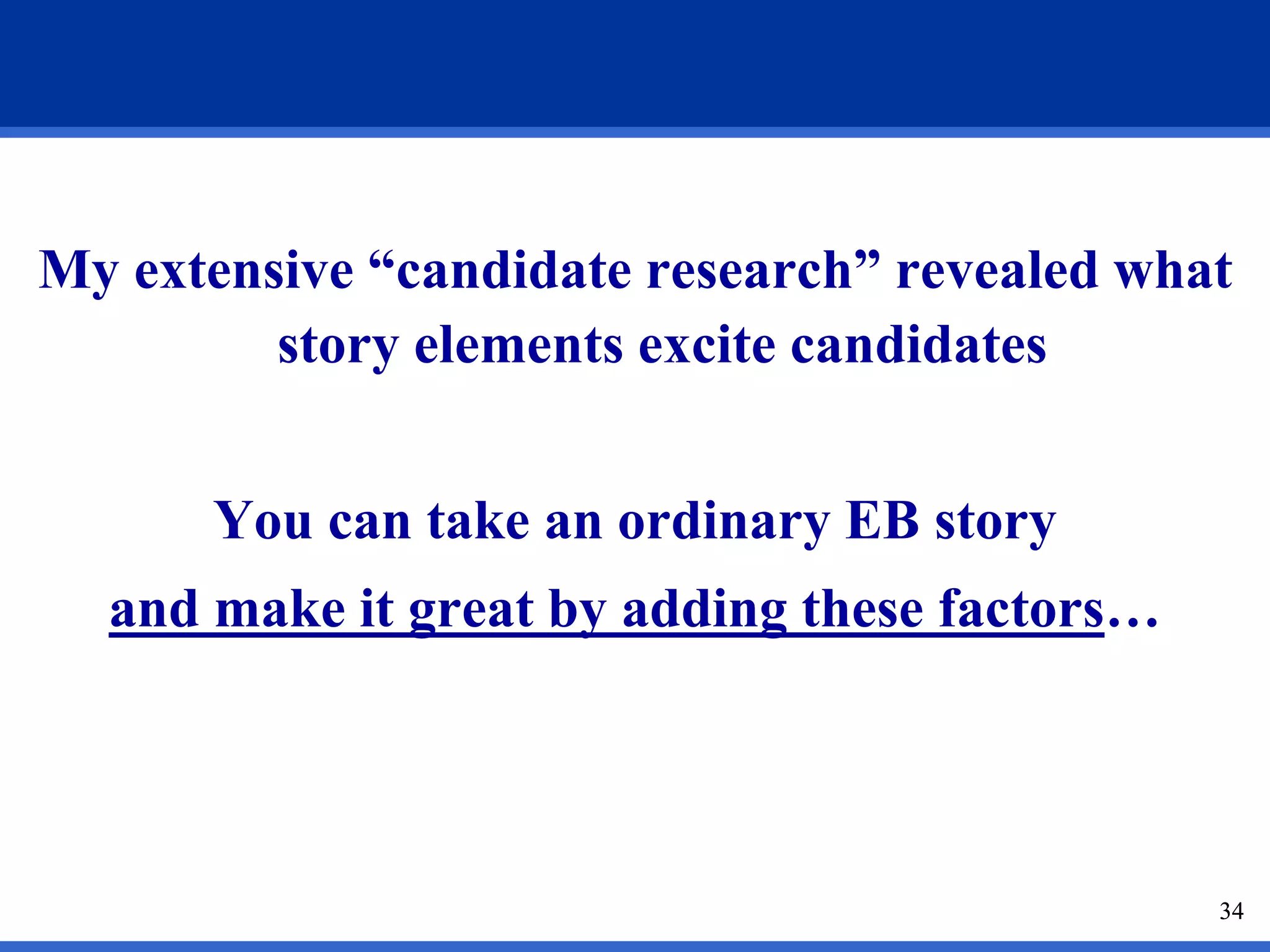 My extensive “candidate research” revealed what story elements excite candidates

You can take an ordinary EB story and make it great by adding these factors…

34